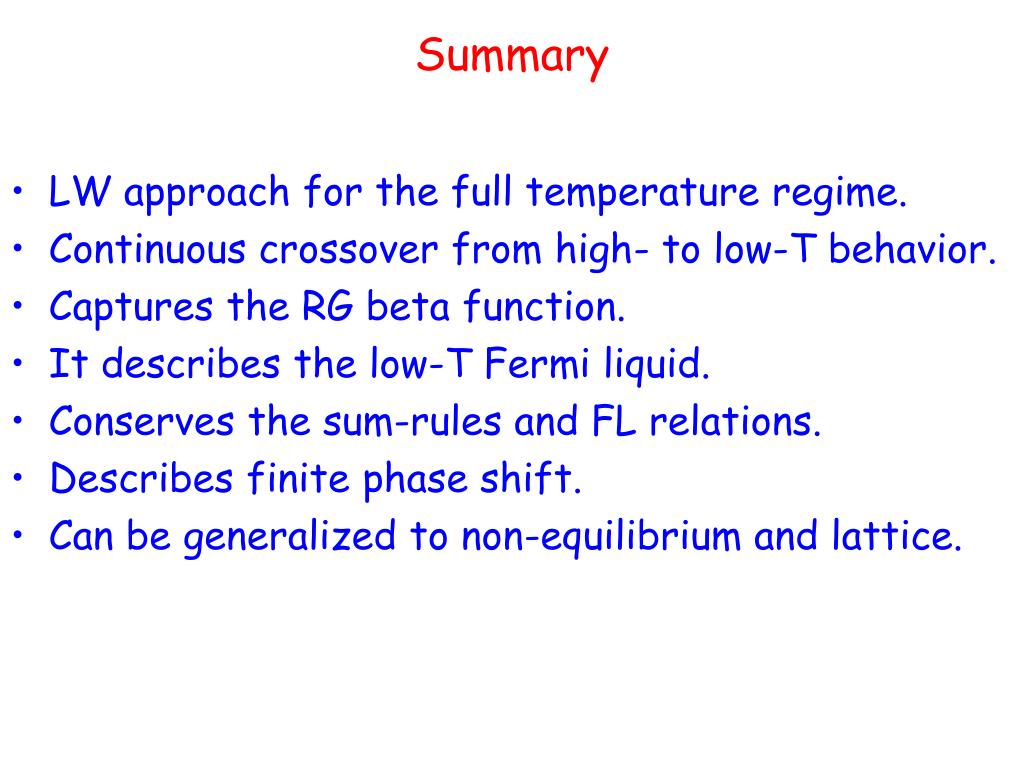 Summary

• LW approach for the full temperature regime.
• Continuous crossover from high- to low-T behavior.
• Captures the RG beta function.
• It describes the low-T Fermi liquid.
• Conserves the sum-rules and FL relations.
• Describes finite phase shift.
• Can be generalized to non-equilibrium and lattice.